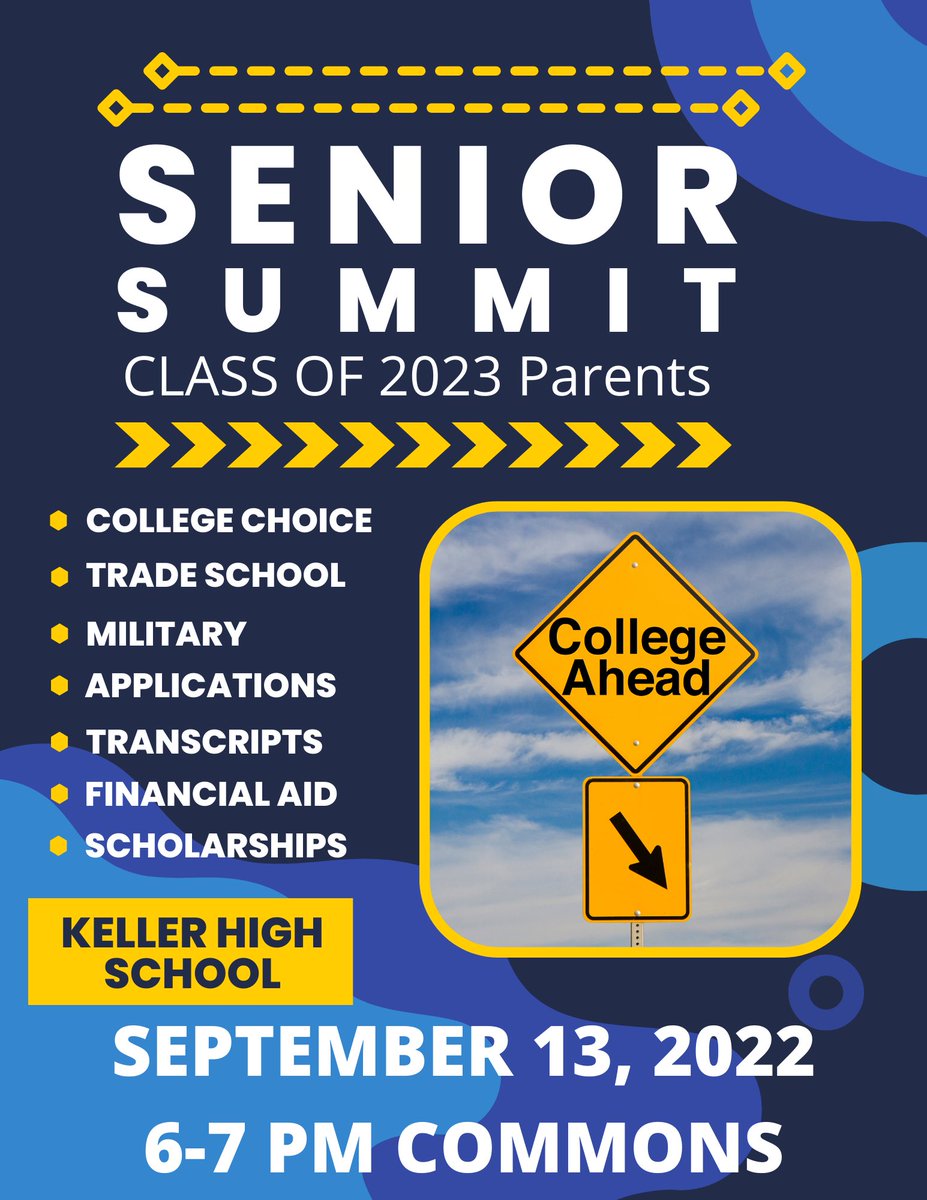 SENIOR SUMMIT

CLASS OF 2023 Parents

COLLEGE CHOICE
TRADE SCHOOL
MILITARY
APPLICATIONS
TRANSCRIPTS
FINANCIAL AID
SCHOLARSHIPS

College Ahead

KELLER HIGH SCHOOL

SEPTEMBER 13, 2022
6-7 PM COMMONS